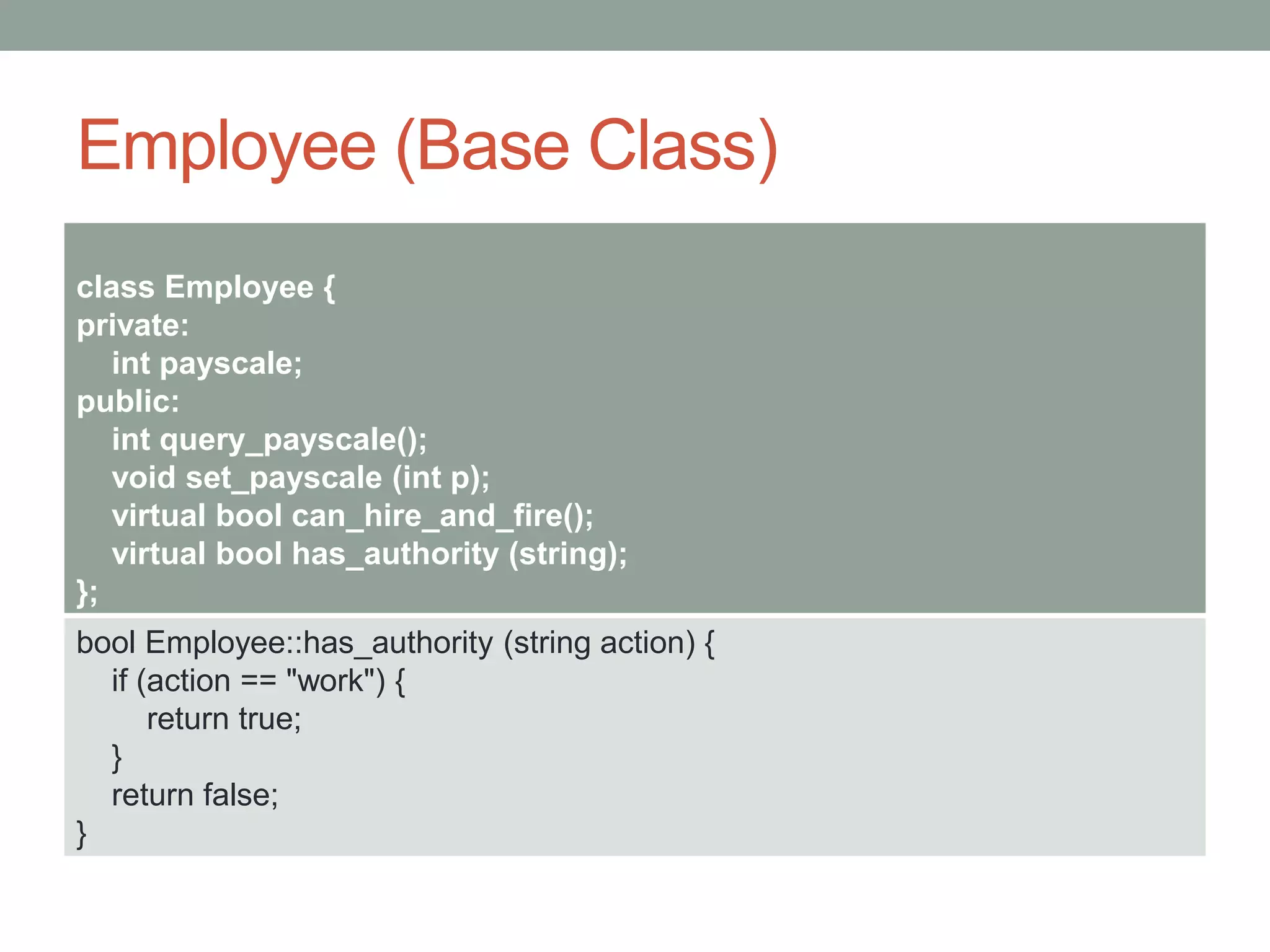 Employee (Base Class)

class Employee {
private:
    int payscale;
public:
    int query_payscale();
    void set_payscale (int p);
    virtual bool can_hire_and_fire();
    virtual bool has_authority (string);
};

bool Employee::has_authority (string action) {
    if (action == "work") {
        return true;
    }
    return false;
}